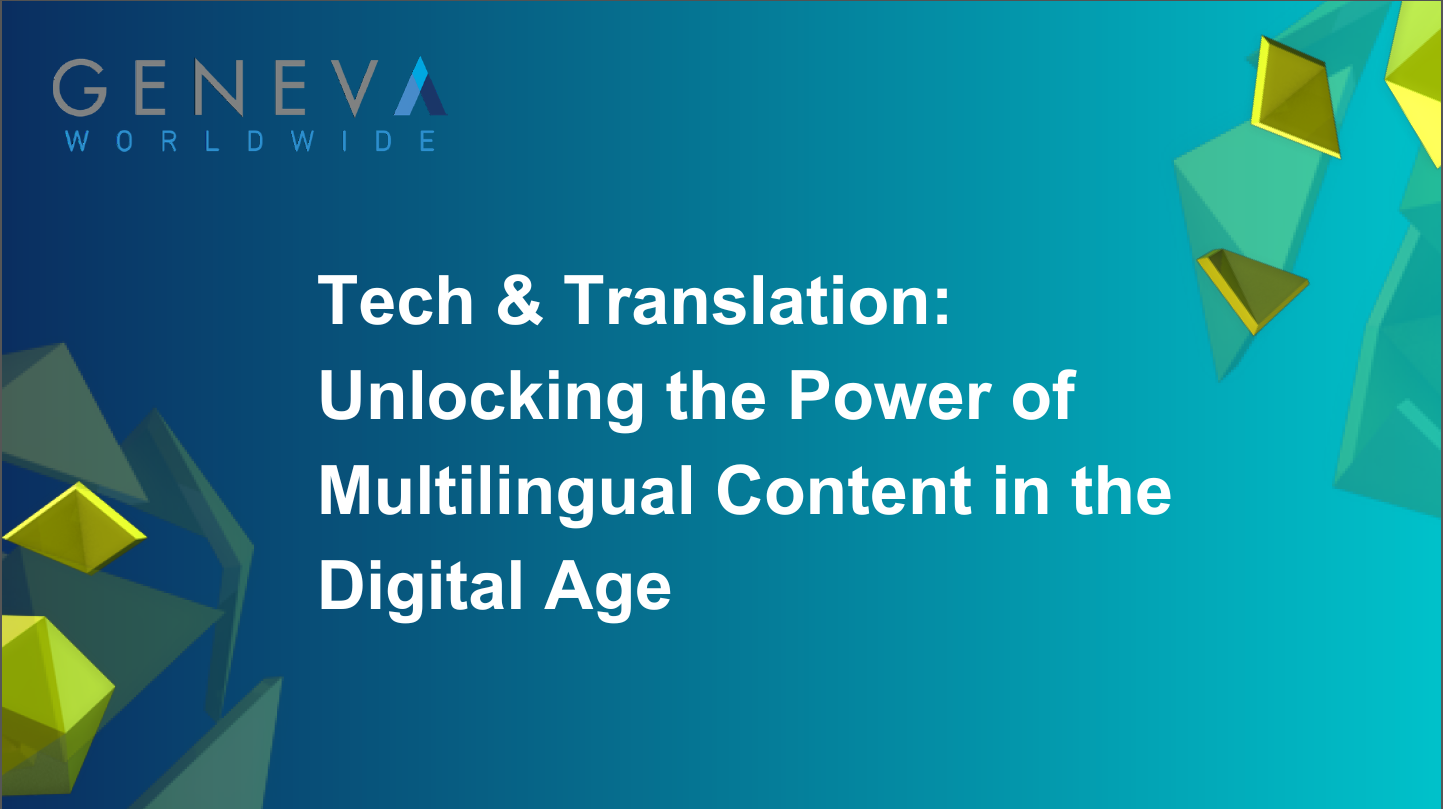 GENEVA
WORLDWIDE

Tech & Translation: Unlocking the Power of Multilingual Content in the Digital Age